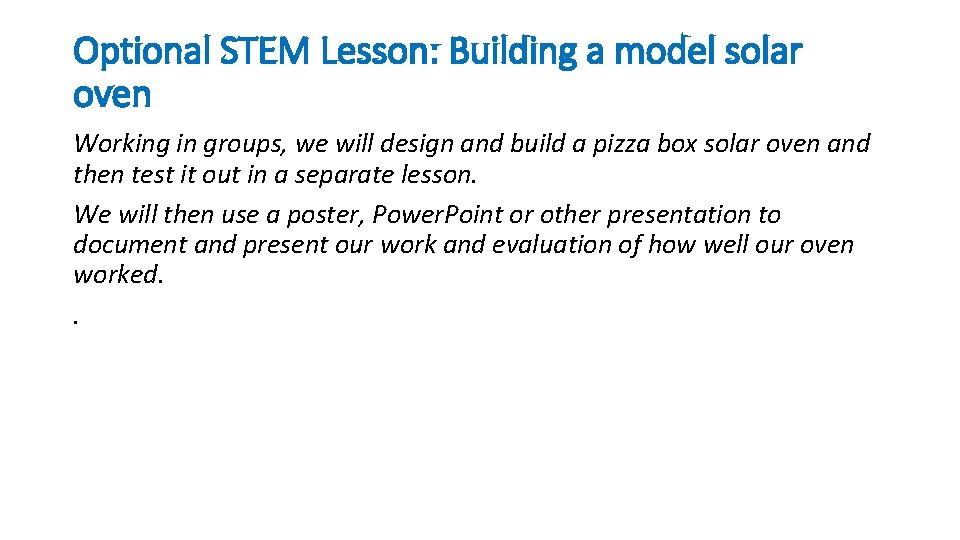 Optional STEM Lesson: Building a model solar oven

Working in groups, we will design and build a pizza box solar oven and then test it out in a separate lesson.

We will then use a poster, Power.Point or other presentation to document and present our work and evaluation of how well our oven worked.

.